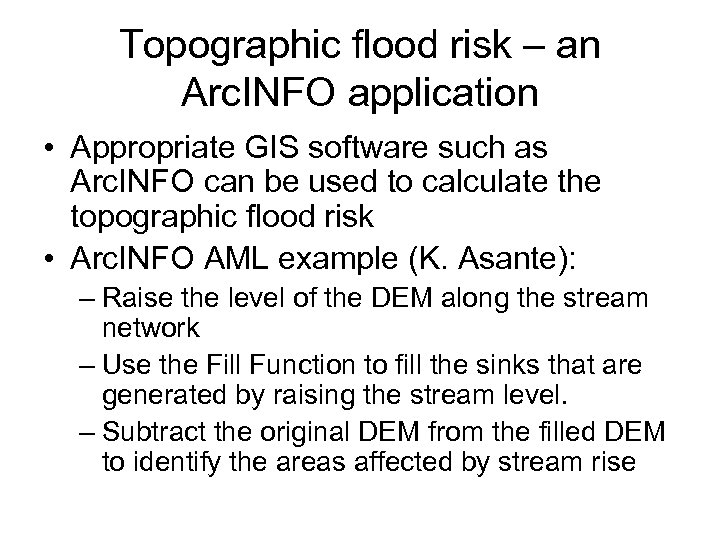 Topographic flood risk – an ArcINFO application

• Appropriate GIS software such as ArcINFO can be used to calculate the topographic flood risk
• ArcINFO AML example (K. Asante):
– Raise the level of the DEM along the stream network
– Use the Fill Function to fill the sinks that are generated by raising the stream level.
– Subtract the original DEM from the filled DEM to identify the areas affected by stream rise